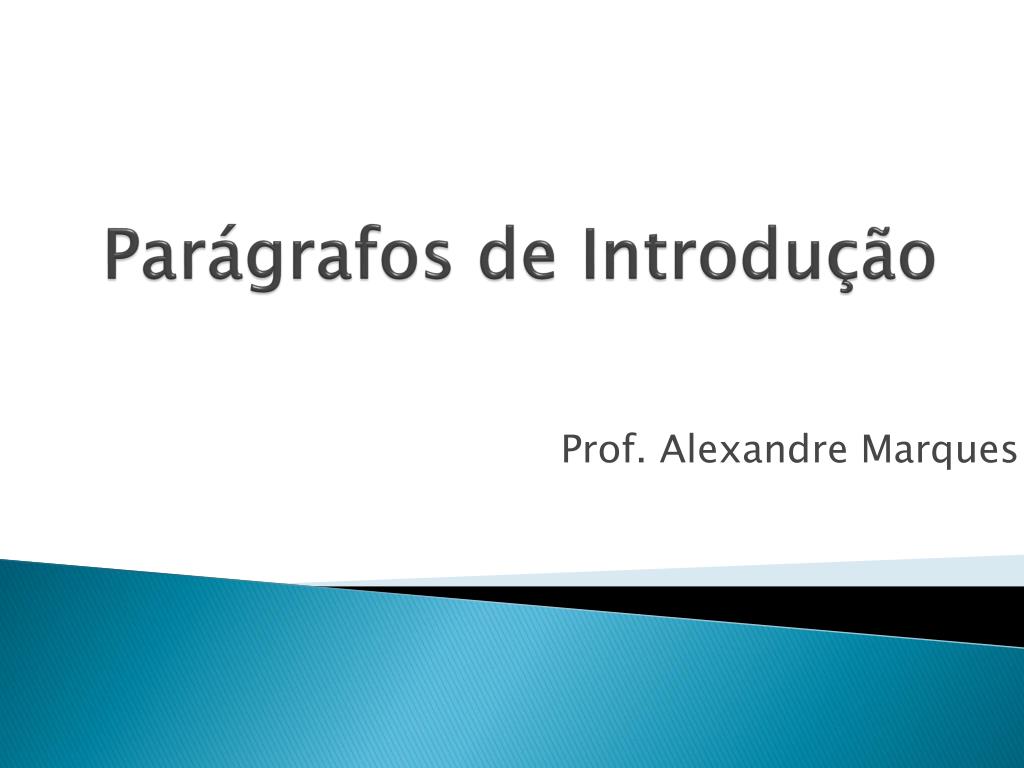 Parágrafos de Introdução

Prof. Alexandre Marques